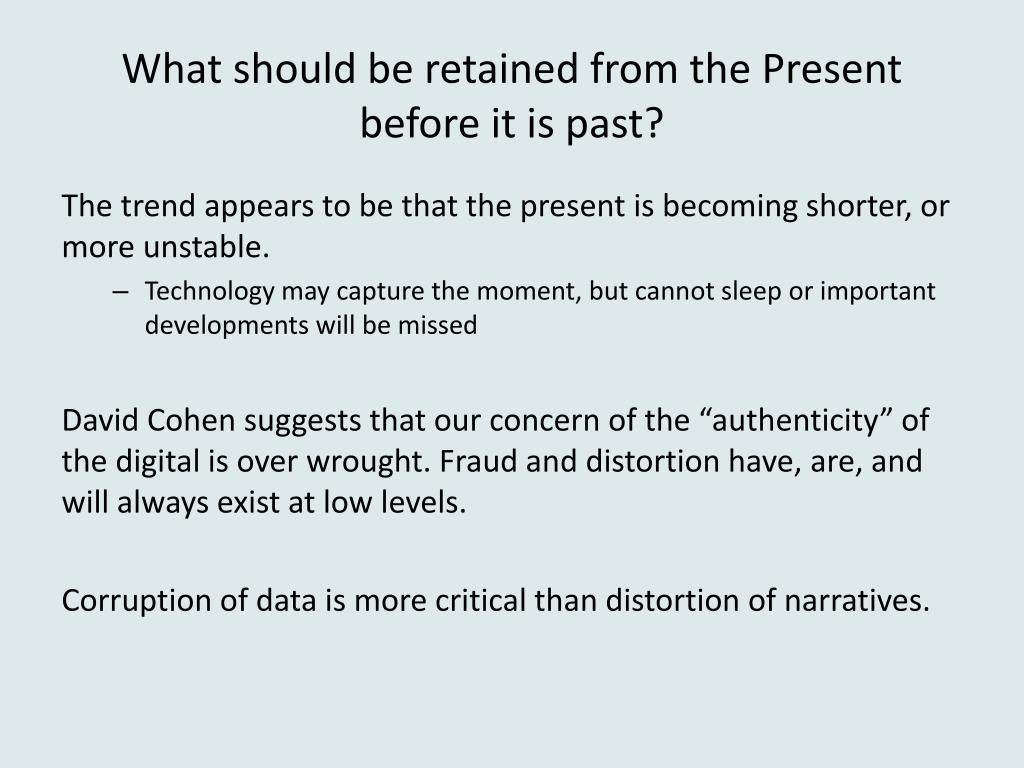 What should be retained from the Present before it is past?

The trend appears to be that the present is becoming shorter, or more unstable.

– Technology may capture the moment, but cannot sleep or important developments will be missed

David Cohen suggests that our concern of the “authenticity” of the digital is over wrought. Fraud and distortion have, are, and will always exist at low levels.

Corruption of data is more critical than distortion of narratives.